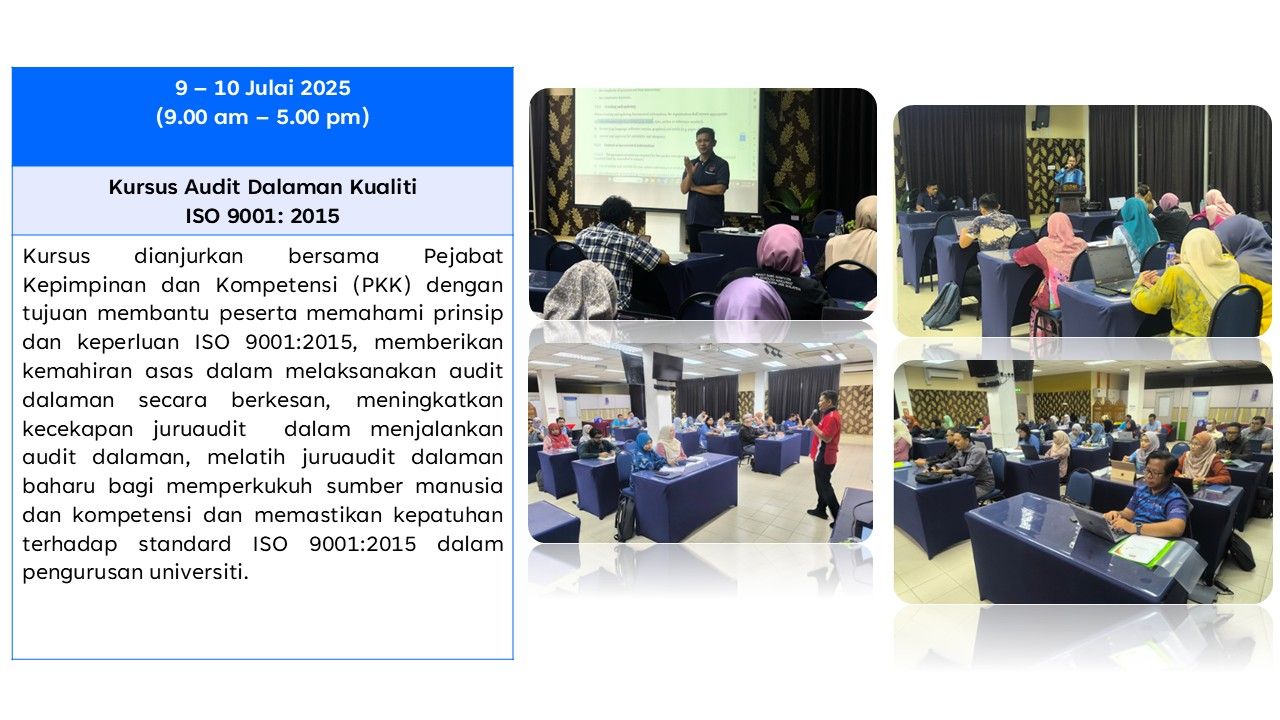 9 – 10 Julai 2025
(9.00 am – 5.00 pm)

Kursus Audit Dalaman Kualiti
ISO 9001: 2015

Kursus dianjurkan bersama Pejabat Kepimpinan dan Kompetensi (PKK) dengan tujuan membantu peserta memahami prinsip dan keperluan ISO 9001:2015, memberikan kemahiran asas dalam melaksanakan audit dalaman secara berkesan, meningkatkan kecekapan juruaudit dalam menjalankan audit dalaman, melatih juruaudit dalaman baharu bagi memperkukuh sumber manusia dan kompetensi dan memastikan kepatuhan terhadap standard ISO 9001:2015 dalam pengurusan universiti.